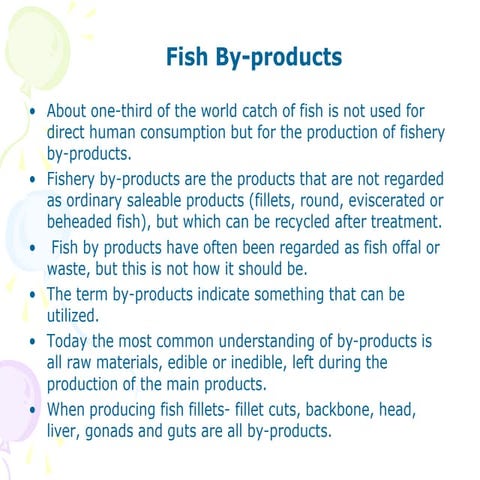 Fish By-products

• About one-third of the world catch of fish is not used for direct human consumption but for the production of fishery by-products.

• Fishery by-products are the products that are not regarded as ordinary saleable products (fillets, round, eviscerated or beheaded fish), but which can be recycled after treatment.

• Fish by products have often been regarded as fish offal or waste, but this is not how it should be.

• The term by-products indicate something that can be utilized.

• Today the most common understanding of by-products is all raw materials, edible or inedible, left during the production of the main products.

• When producing fish fillets- fillet cuts, backbone, head, liver, gonads and guts are all by-products.